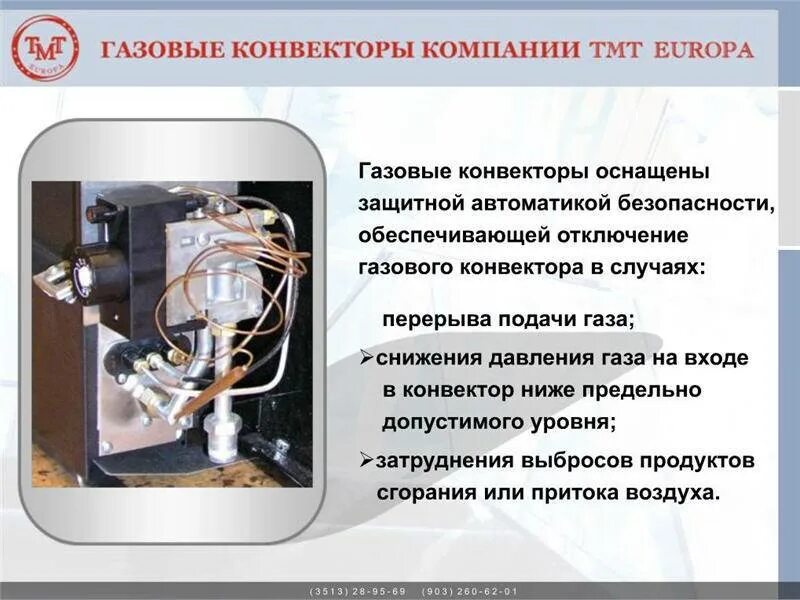 TMT EUROPA

ГАЗОВЫЕ КОНВЕКТОРЫ КОМПАНИИ TMT EUROPA

Газовые конвекторы оснащены защитной автоматикой безопасности, обеспечивающей отключение газового конвектора в случаях:

перерыва подачи газа;

➢снижения давления газа на входе в конвектор ниже предельно допустимого уровня;

➢затруднения выбросов продуктов сгорания или притока воздуха.

(3513) 28-95-69 (903) 260-62-01